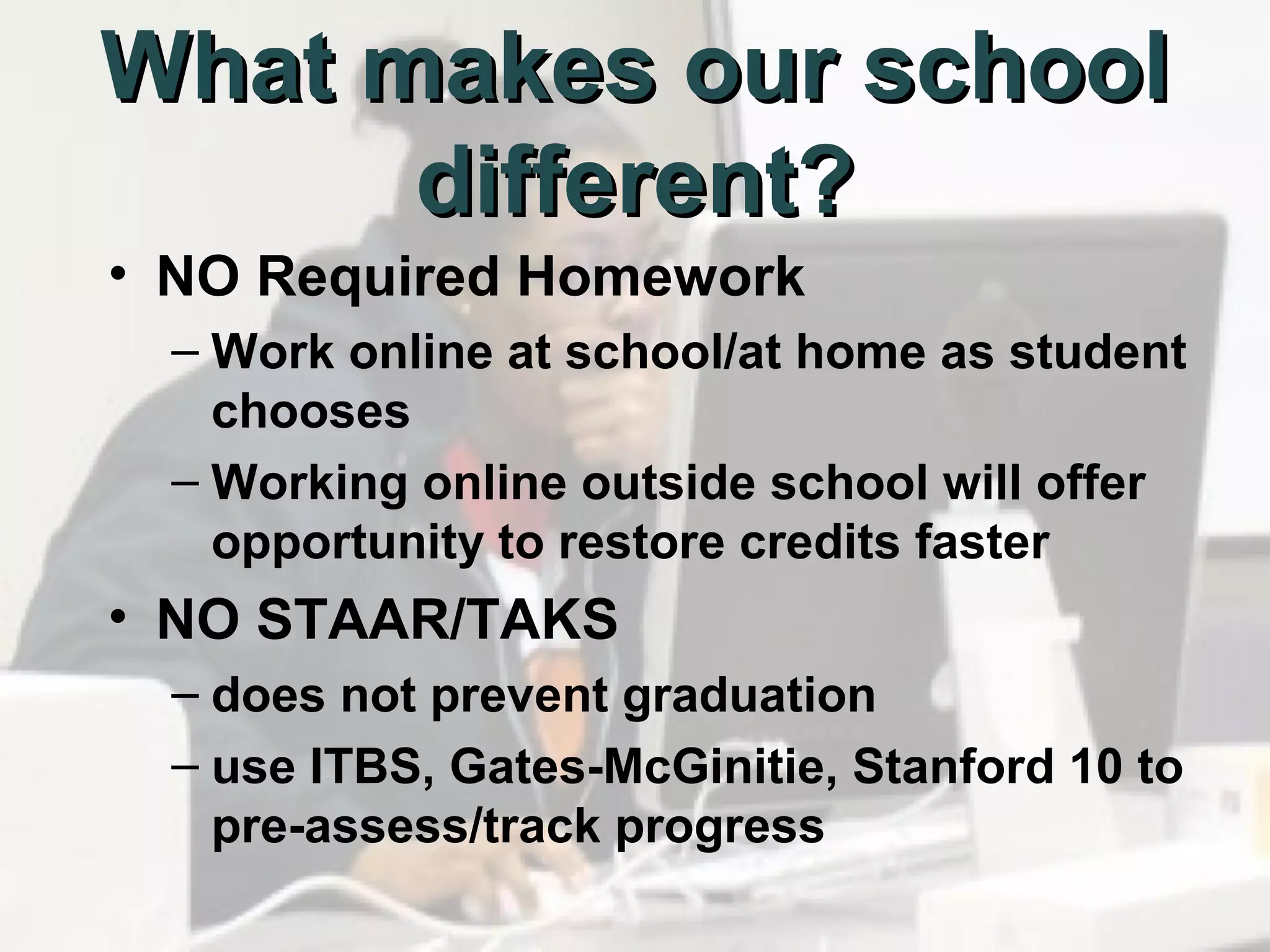 What makes our school different?

• NO Required Homework
– Work online at school/at home as student chooses
– Working online outside school will offer opportunity to restore credits faster

• NO STAAR/TAKS
– does not prevent graduation
– use ITBS, Gates-McGinitie, Stanford 10 to pre-assess/track progress